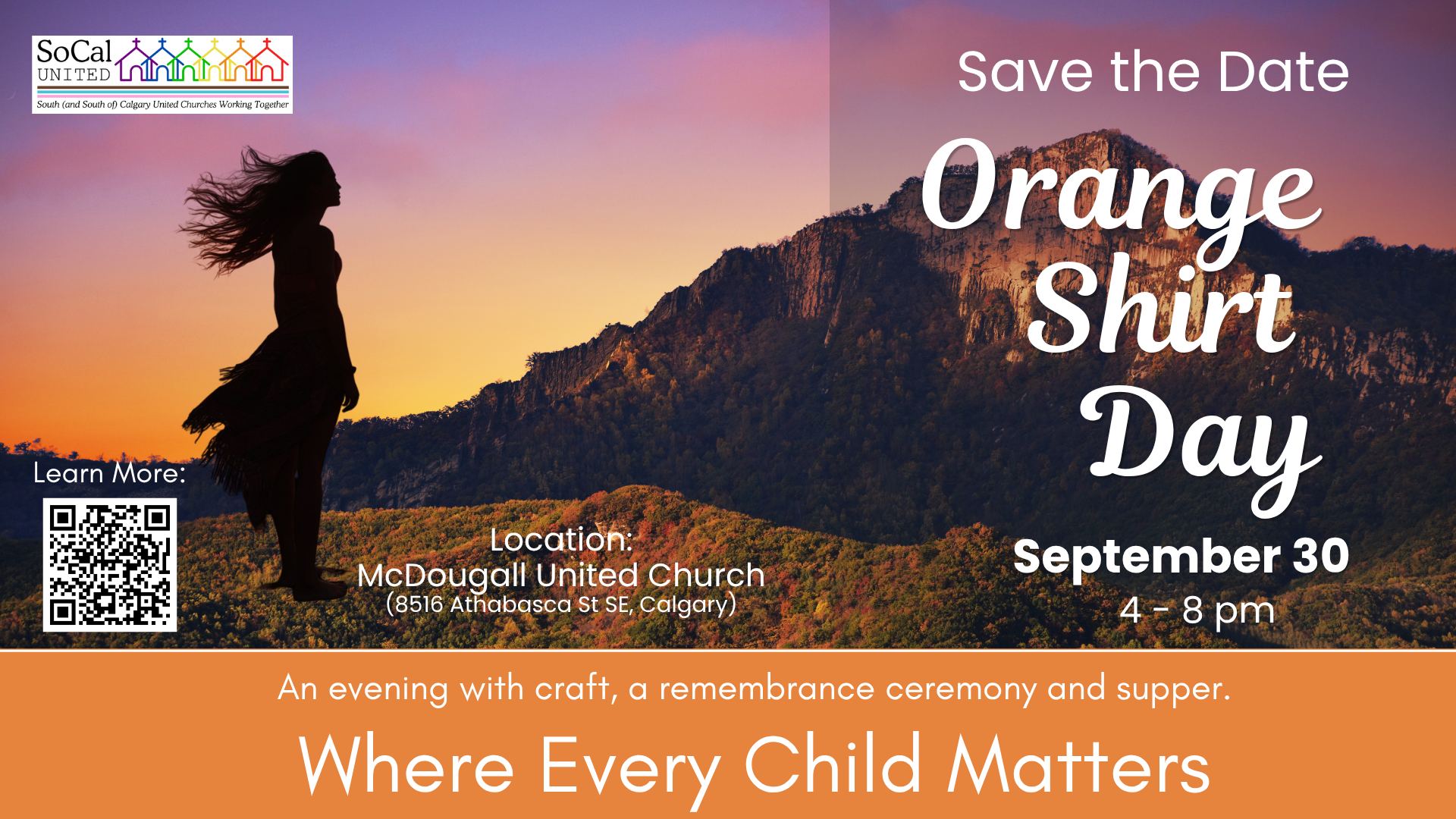 SoCal UNITED
South (and South of) Calgary United Churches Working Together

Save the Date

Orange Shirt Day

September 30
4 - 8 pm

Learn More:

Location:
McDougall United Church
(8516 Athabasca St SE, Calgary)

An evening with craft, a remembrance ceremony and supper.

Where Every Child Matters